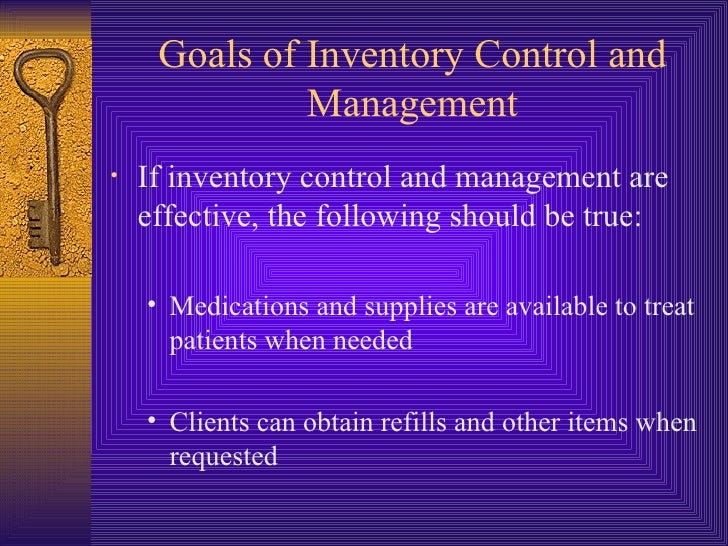 Goals of Inventory Control and Management

• If inventory control and management are effective, the following should be true:

• Medications and supplies are available to treat patients when needed

• Clients can obtain refills and other items when requested